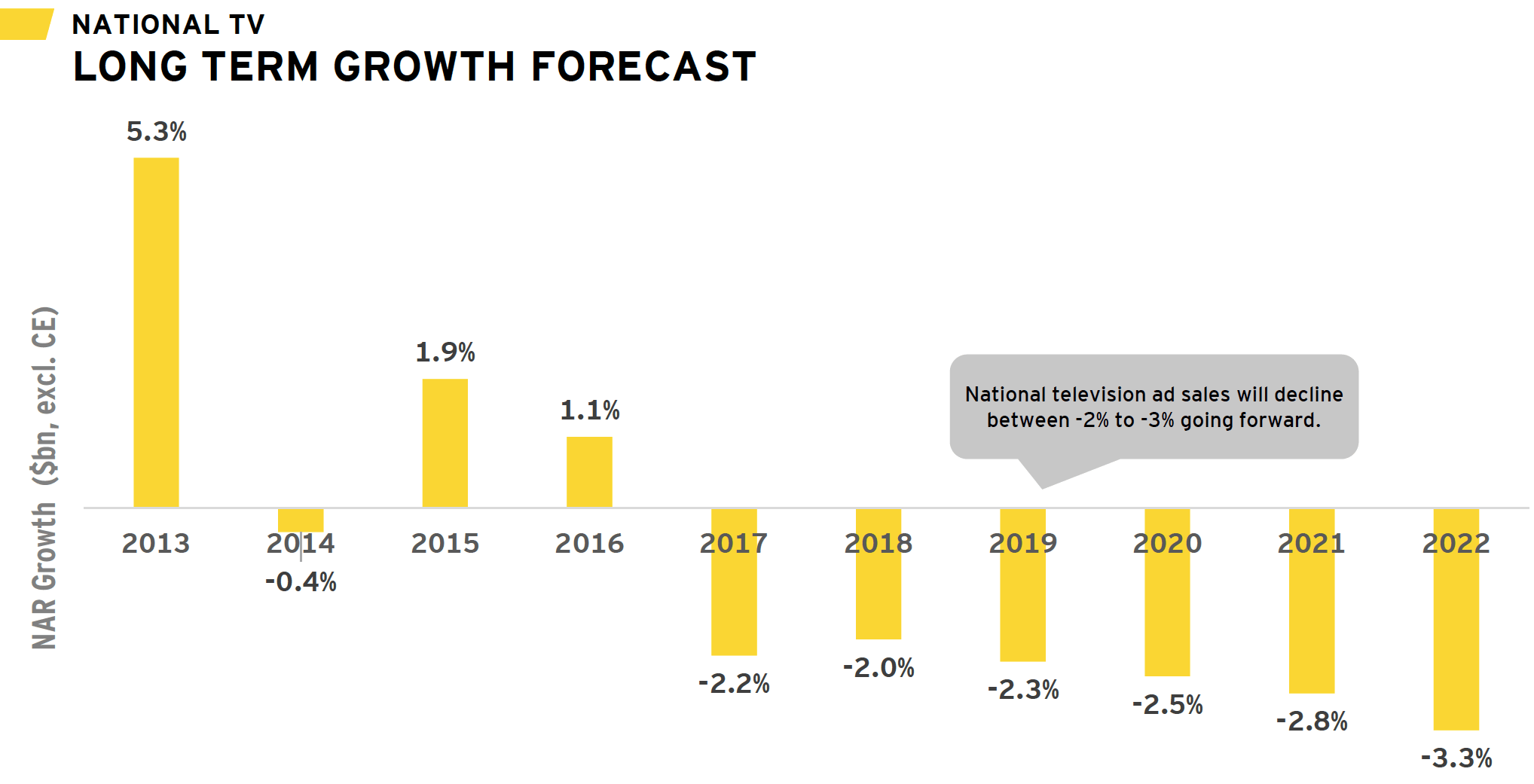 NATIONAL TV
LONG TERM GROWTH FORECAST

NAR Growth ($bn, excl. CE)

5.3%
1.9%
1.1%

National television ad sales will decline between -2% to -3% going forward.

2013
2014
2015
2016
2017
2018
2019
2020
2021
2022

-0.4%
-2.2%
-2.0%
-2.3%
-2.5%
-2.8%
-3.3%